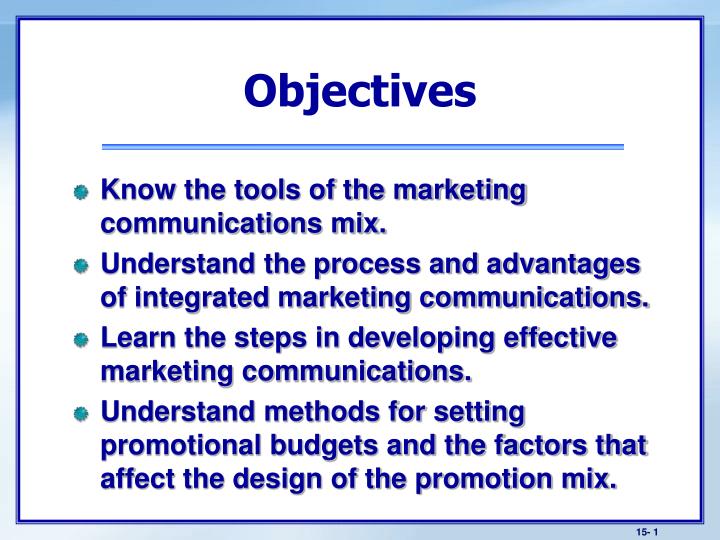 Objectives

Know the tools of the marketing communications mix.

Understand the process and advantages of integrated marketing communications.

Learn the steps in developing effective marketing communications.

Understand methods for setting promotional budgets and the factors that affect the design of the promotion mix.

15- 1